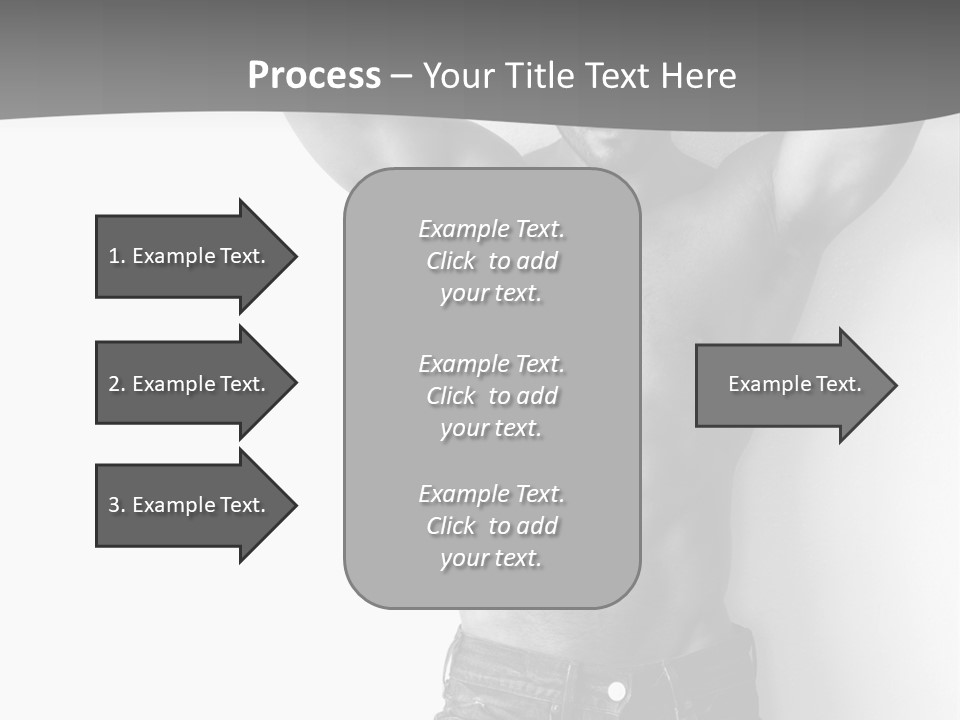 Process – Your Title Text Here

1. Example Text.

2. Example Text.

3. Example Text.

Example Text. Click to add your text.

Example Text. Click to add your text.

Example Text. Click to add your text.

Example Text.